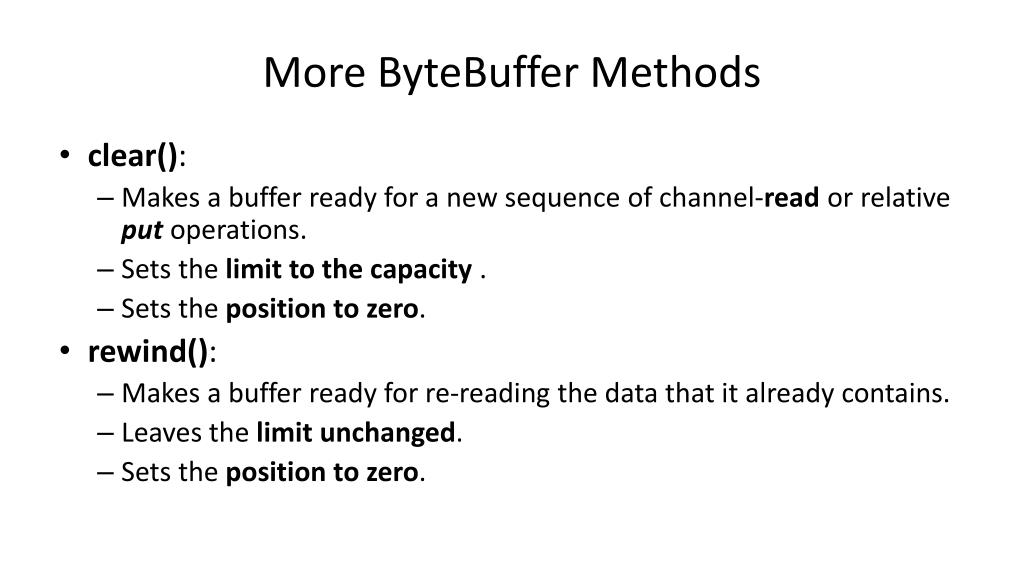 More ByteBuffer Methods

• clear():
– Makes a buffer ready for a new sequence of channel-read or relative put operations.
– Sets the limit to the capacity .
– Sets the position to zero.

• rewind():
– Makes a buffer ready for re-reading the data that it already contains.
– Leaves the limit unchanged.
– Sets the position to zero.